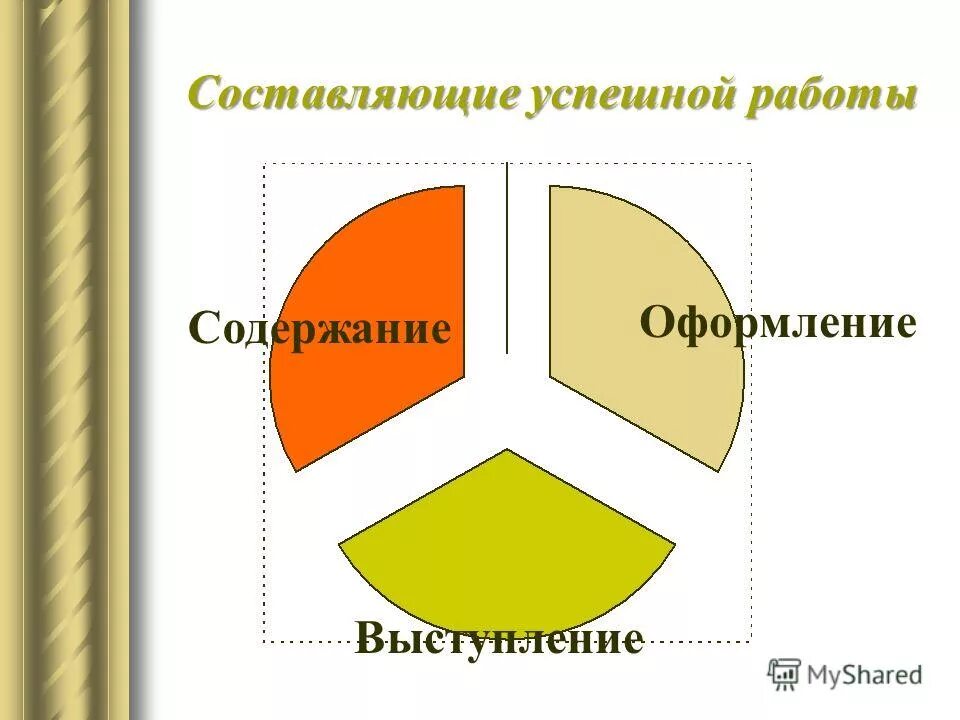 Составляющие успешной работы

Содержание

Оформление

Выступление

MyShared